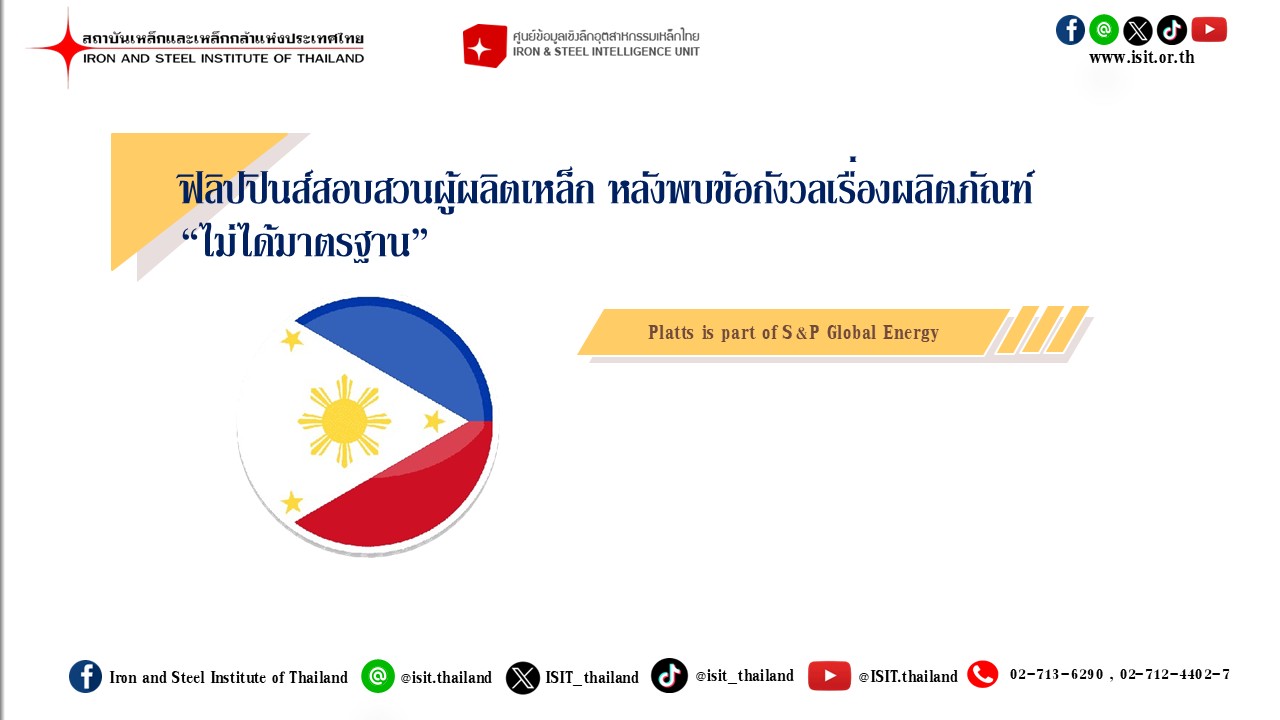 สถาบันเหล็กและเหล็กกล้าแห่งประเทศไทย
IRON AND STEEL INSTITUTE OF THAILAND

ศูนย์ข้อมูลเชิงลึกอุตสาหกรรมเหล็กไทย
IRON & STEEL INTELLIGENCE UNIT

www.isit.or.th

ฟิลิปปินส์สอบสวนผู้ผลิตเหล็ก หลังพบข้อกังวลเรื่องผลิตภัณฑ์ “ไม่ได้มาตรฐาน”

Platts is part of S&P Global Energy

Iron and Steel Institute of Thailand @isit.thailand ISIT_thailand @isit_thailand @ISIT.thailand 02-713-6290 , 02-712-4402-7